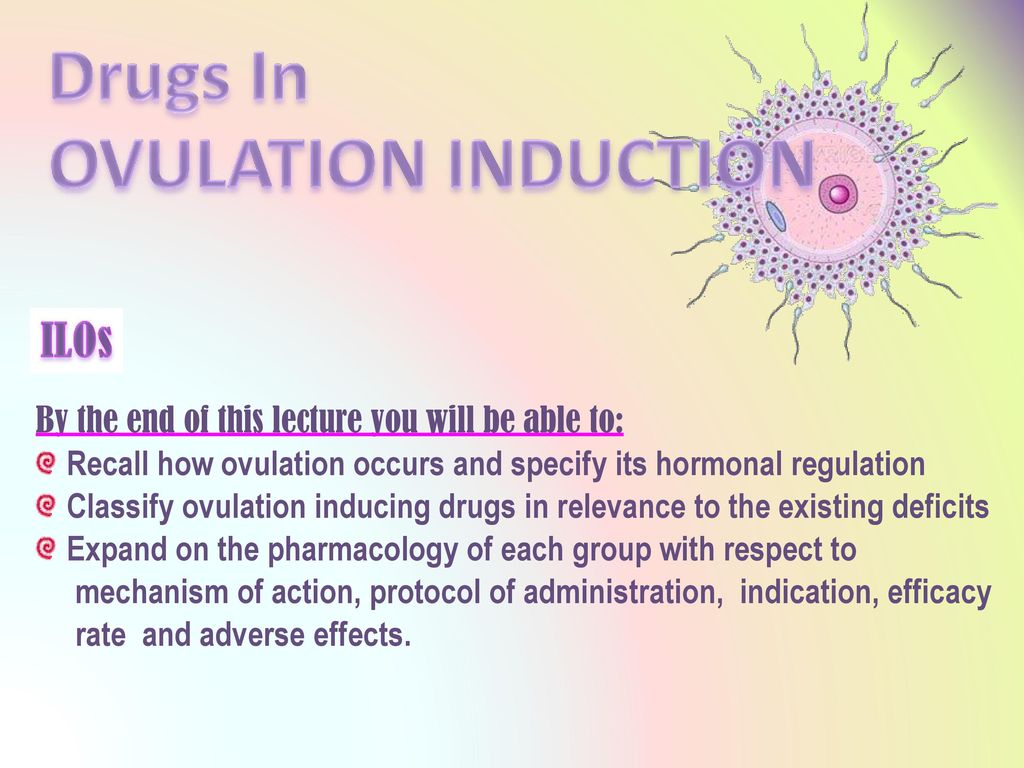 Drugs In
OVULATION INDUCTION

ILOs

By the end of this lecture you will be able to:

Recall how ovulation occurs and specify its hormonal regulation

Classify ovulation inducing drugs in relevance to the existing deficits

Expand on the pharmacology of each group with respect to mechanism of action, protocol of administration, indication, efficacy rate and adverse effects.